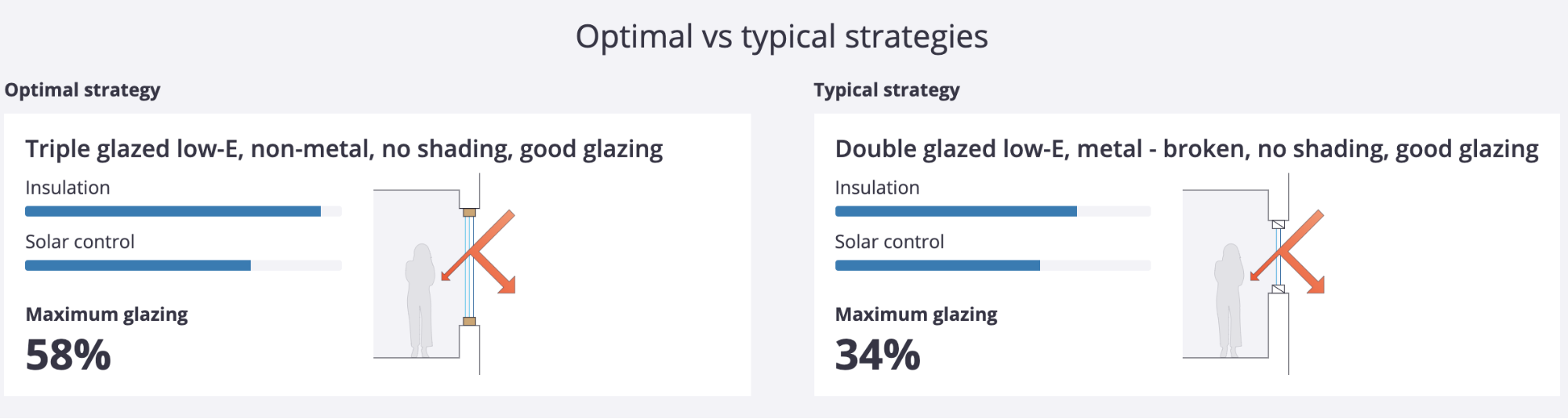 Optimal vs typical strategies

Optimal strategy

Triple glazed low-E, non-metal, no shading, good glazing

Insulation

Solar control

Maximum glazing

58%

Typical strategy

Double glazed low-E, metal - broken, no shading, good glazing

Insulation

Solar control

Maximum glazing

34%